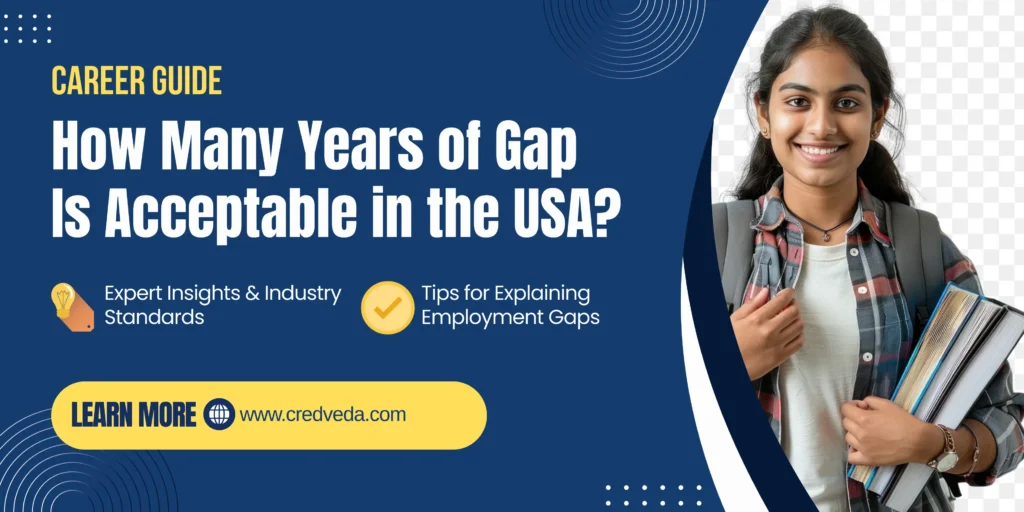 CAREER GUIDE

How Many Years of Gap Is Acceptable in the USA?

Expert Insights & Industry Standards

Tips for Explaining Employment Gaps

LEARN MORE www.credveda.com